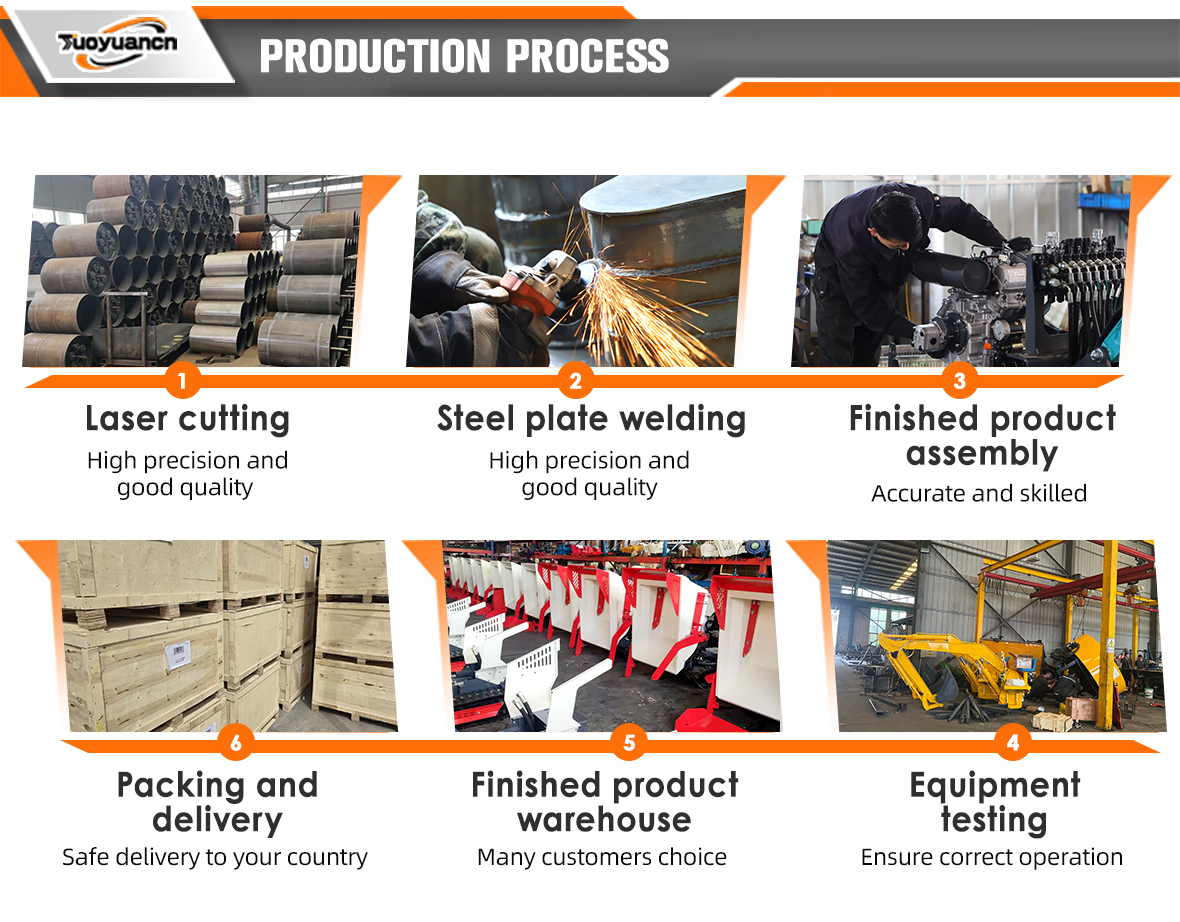 Tuoyuancn

PRODUCTION PROCESS

1
Laser cutting
High precision and good quality

2
Steel plate welding
High precision and good quality

3
Finished product assembly
Accurate and skilled

6
Packing and delivery
Safe delivery to your country

5
Finished product warehouse
Many customers choice

4
Equipment testing
Ensure correct operation